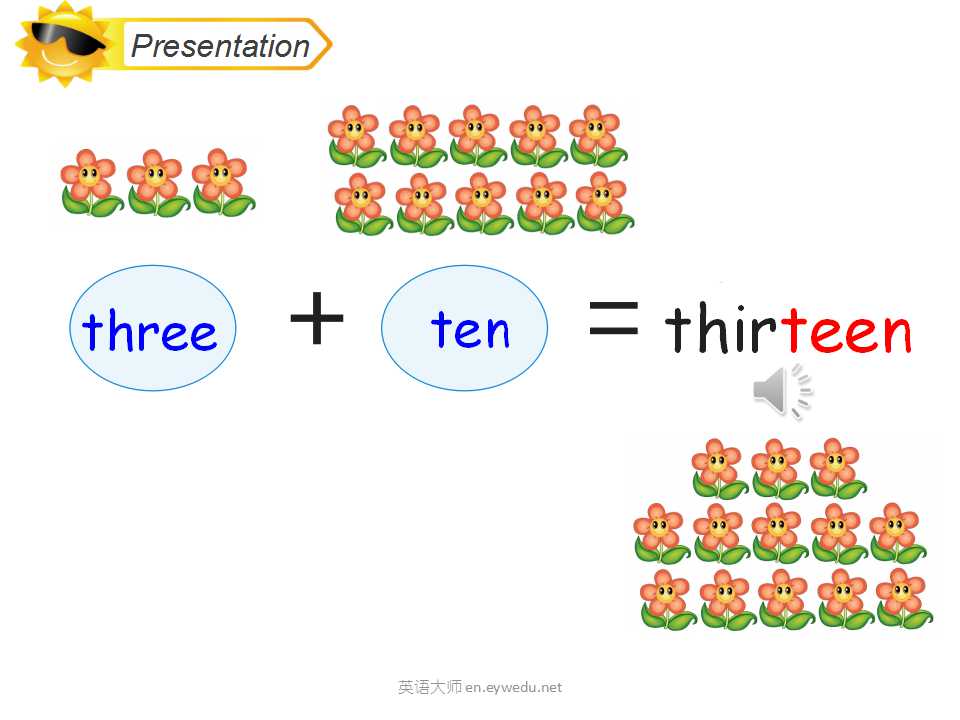 Presentation

three + ten = thirteen

英语大师en.eywedu.net